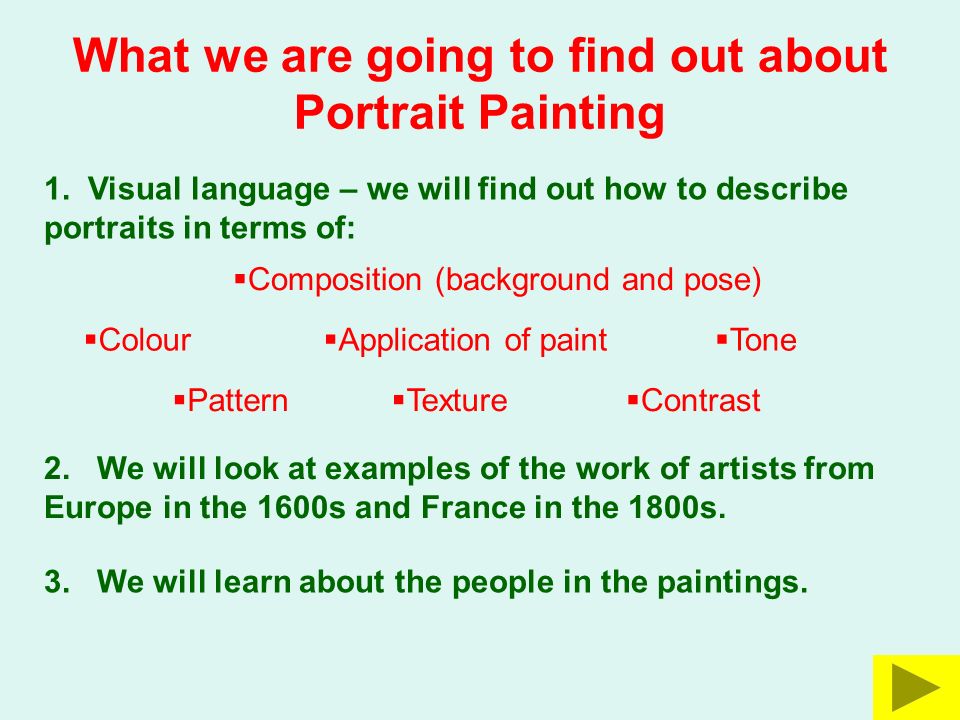 What we are going to find out about Portrait Painting

1. Visual language – we will find out how to describe portraits in terms of:

▪Composition (background and pose)

▪Colour ▪Application of paint ▪Tone

▪Pattern ▪Texture ▪Contrast

2. We will look at examples of the work of artists from Europe in the 1600s and France in the 1800s.

3. We will learn about the people in the paintings.